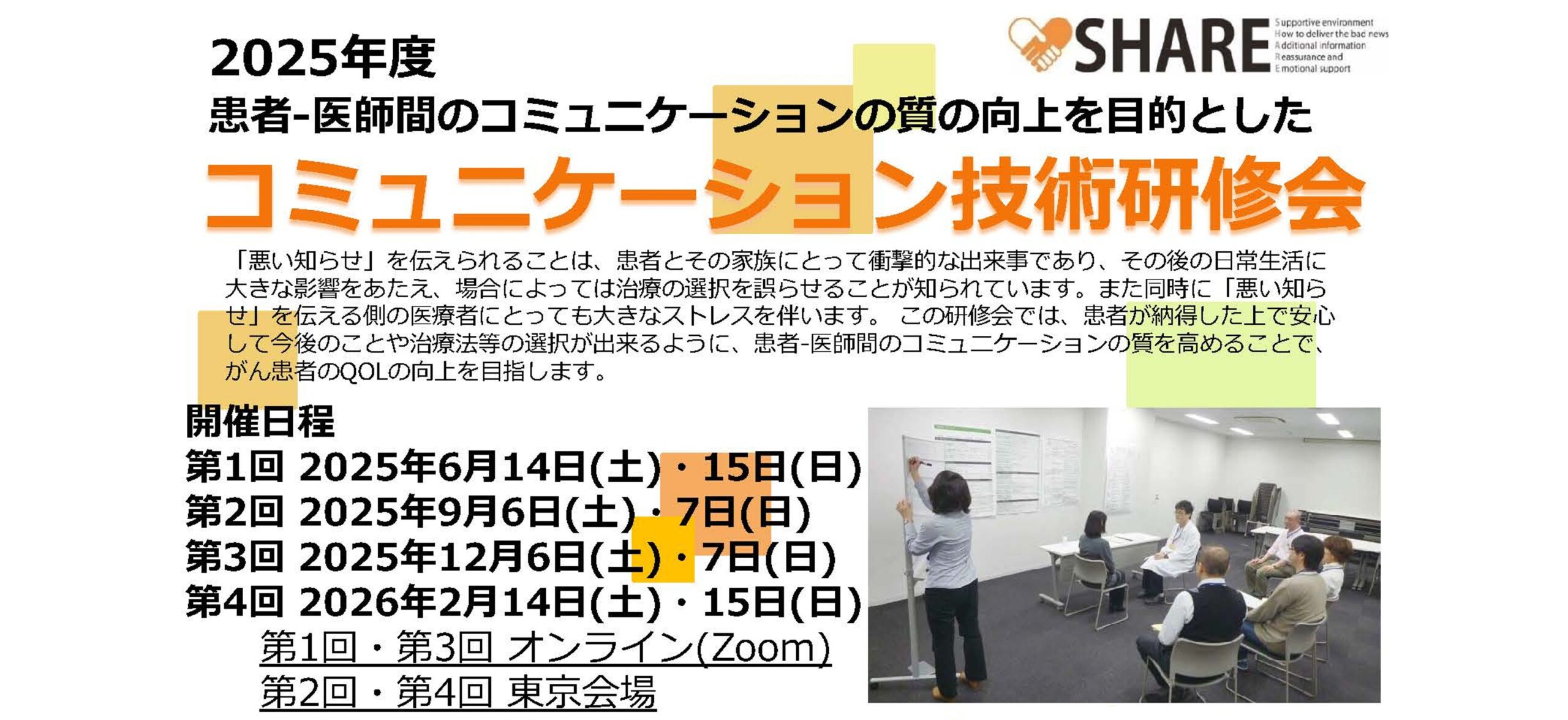 SHARE
Supportive environment
How to deliver the bad news
Additional information
Reassurance and
Emotional support

2025年度
患者-医師間のコミュニケーションの質の向上を目的とした
コミュニケーション技術研修会

「悪い知らせ」を伝えられることは、患者とその家族にとって衝撃的な出来事であり、その後の日常生活に大きな影響をあたえ、場合によっては治療の選択を誤らせることが知られています。また同時に「悪い知らせ」を伝える側の医療者にとっても大きなストレスを伴います。 この研修会では、患者が納得した上で安心して今後のことや治療法等の選択が出来るように、患者-医師間のコミュニケーションの質を高めることで、がん患者のQOLの向上を目指します。

開催日程
第1回 2025年6月14日(土)・15日(日)
第2回 2025年9月6日(土)・7日(日)
第3回 2025年12月6日(土)・7日(日)
第4回 2026年2月14日(土)・15日(日)
第1回・第3回 オンライン(Zoom)
第2回・第4回 東京会場